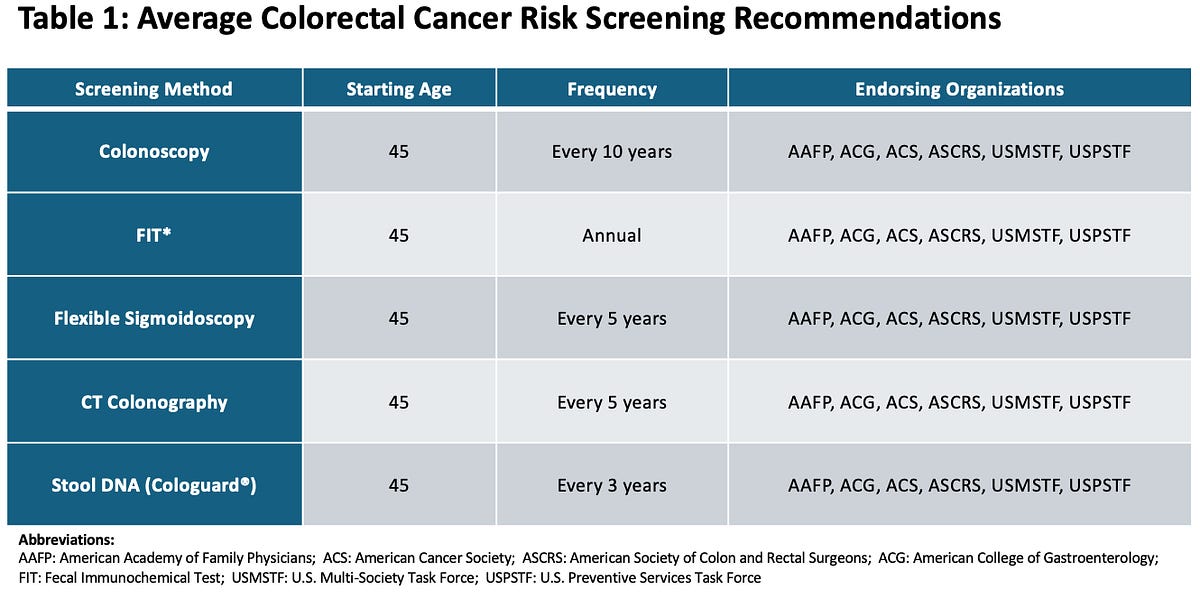 Table 1: Average Colorectal Cancer Risk Screening Recommendations

| Screening Method | Starting Age | Frequency | Endorsing Organizations |
|---|---|---|---|
| Colonoscopy | 45 | Every 10 years | AAFP, ACG, ACS, ASCRS, USMSTF, USPSTF |
| FIT* | 45 | Annual | AAFP, ACG, ACS, ASCRS, USMSTF, USPSTF |
| Flexible Sigmoidoscopy | 45 | Every 5 years | AAFP, ACG, ACS, ASCRS, USMSTF, USPSTF |
| CT Colonography | 45 | Every 5 years | AAFP, ACG, ACS, ASCRS, USMSTF, USPSTF |
| Stool DNA (Cologuard®) | 45 | Every 3 years | AAFP, ACG, ACS, ASCRS, USMSTF, USPSTF |

Abbreviations:
AAFP: American Academy of Family Physicians; ACS: American Cancer Society; ASCRS: American Society of Colon and Rectal Surgeons; ACG: American College of Gastroenterology; FIT: Fecal Immunochemical Test; USMSTF: U.S. Multi-Society Task Force; USPSTF: U.S. Preventive Services Task Force